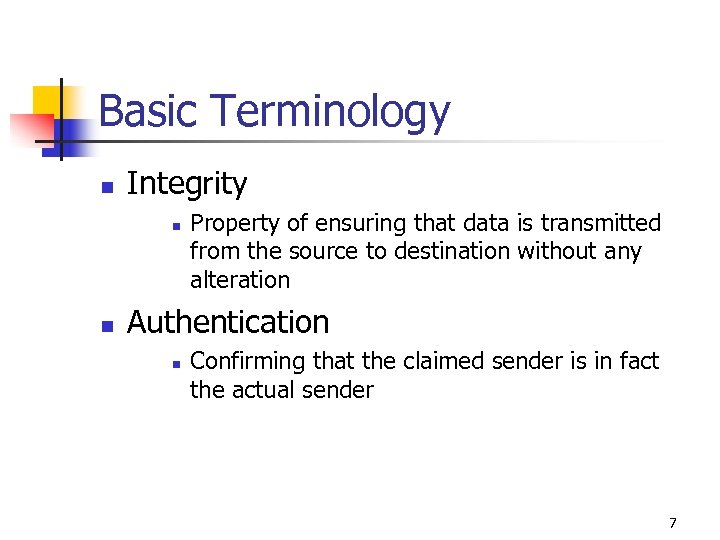 Basic Terminology

Integrity

Property of ensuring that data is transmitted from the source to destination without any alteration

Authentication

Confirming that the claimed sender is in fact the actual sender

7